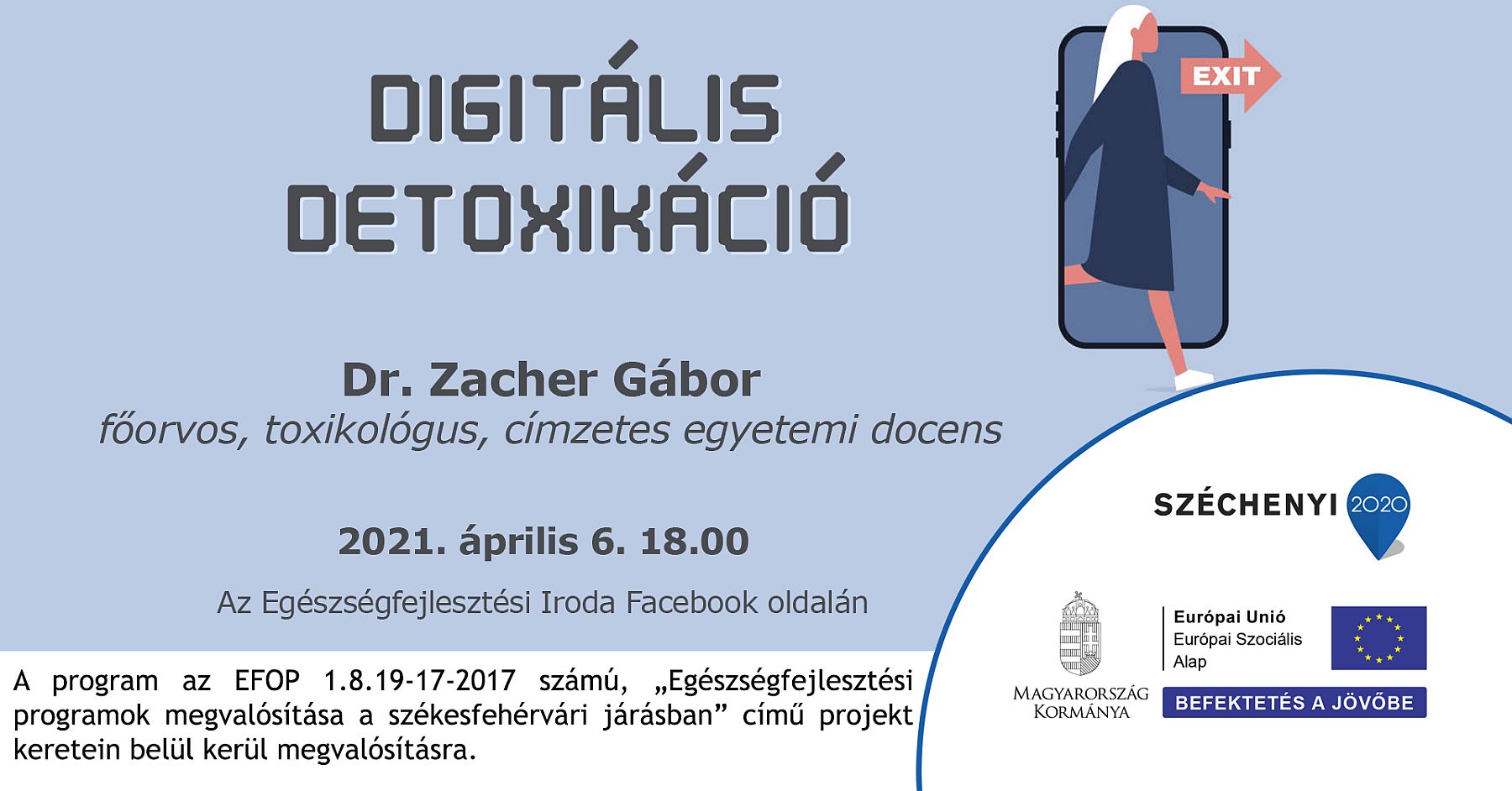 DIGITÁLIS DETOXIKÁCIÓ

EXIT

Dr. Zacher Gábor
főorvos, toxikológus, címzetes egyetemi docens

2021. április 6. 18.00

Az Egészségfejlesztési Iroda Facebook oldalán

A program az EFOP 1.8.19-17-2017 számú, „Egészségfejlesztési programok megvalósítása a székesfehérvári járásban” című projekt keretein belül kerül megvalósításra.

SZÉCHENYI 2020

MAGYARORSZÁG KORMÁNYA

Európai Unió
Európai Szociális Alap

BEFEKTETÉS A JÖVŐBE